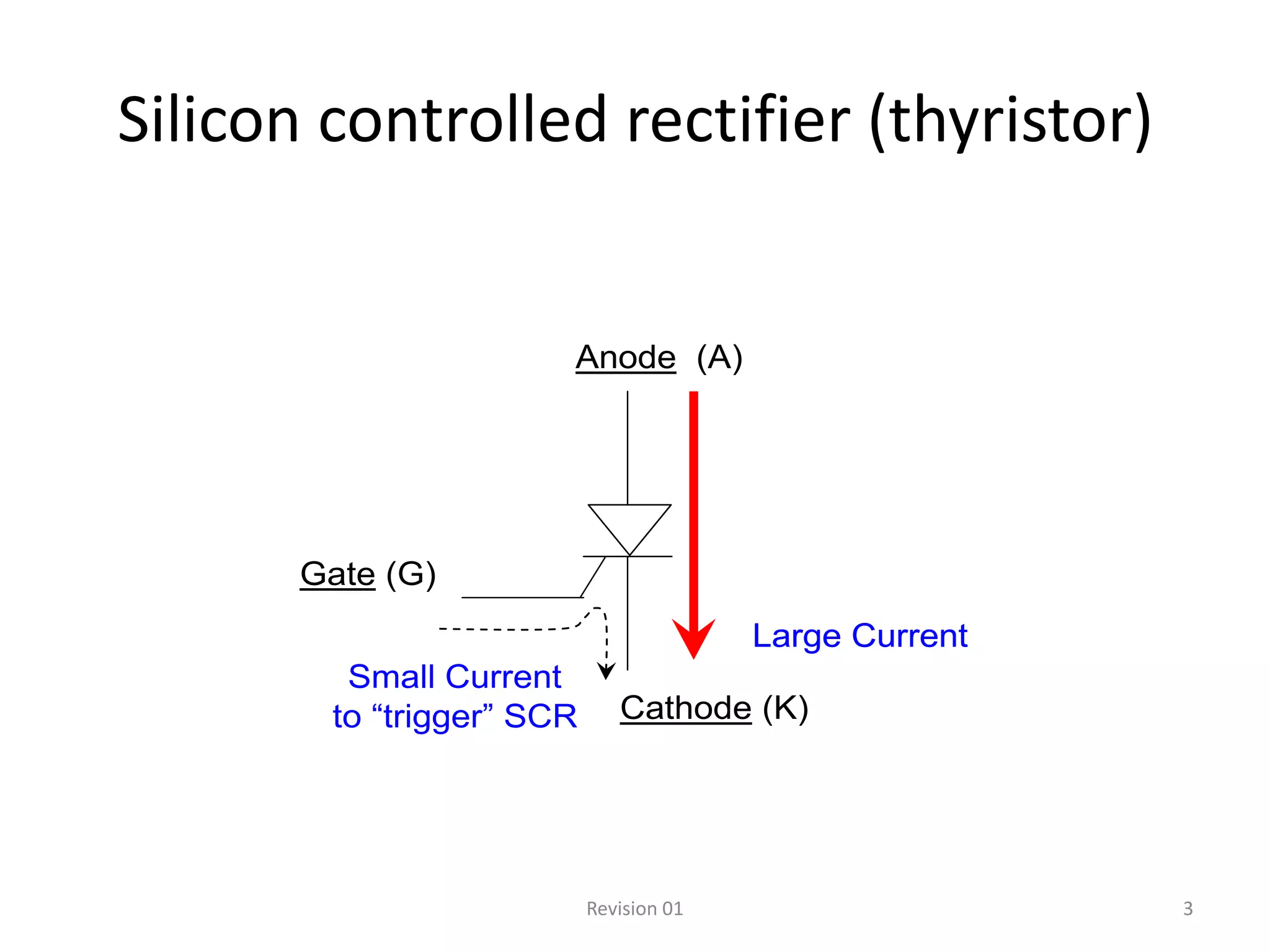 Silicon controlled rectifier (thyristor)

Anode (A)

Gate (G)

Large Current

Small Current to “trigger” SCR

Cathode (K)

Revision 01

3